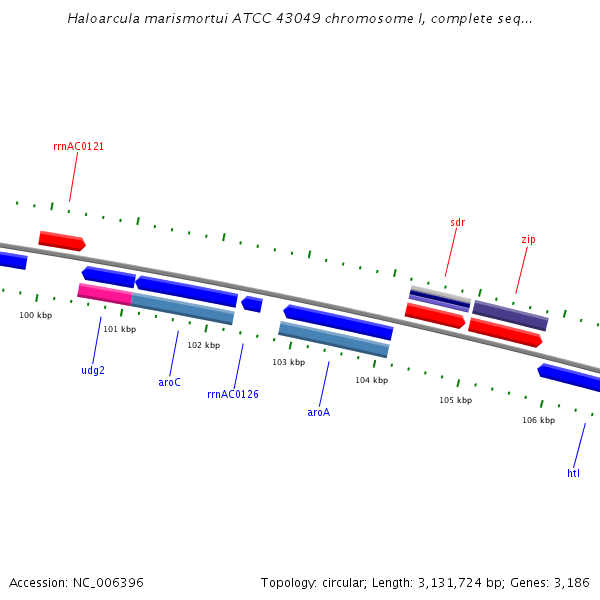 Haloarcula marismortui ATCC 43049 chromosome I, complete seq...

rrnAC0121

sdr

zip

100 kbp

101 kbp

102 kbp

103 kbp

104 kbp

105 kbp

106 kbp

udg2

aroC

rrnAC0126

aroA

htl

Accession: NC_006396

Topology: circular; Length: 3,131,724 bp; Genes: 3,186